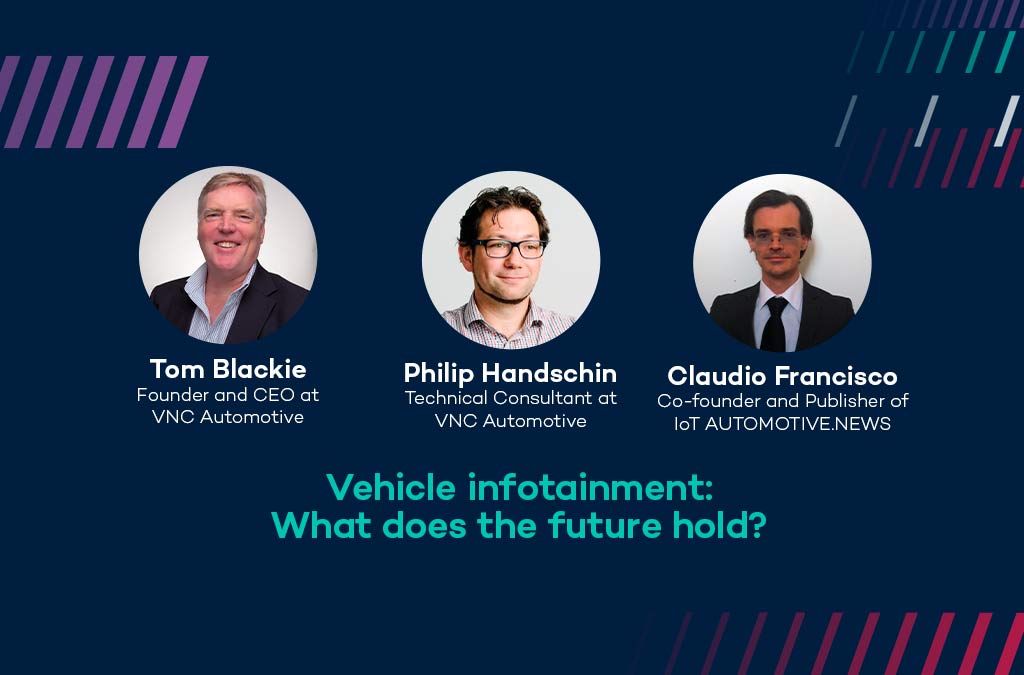 Tom Blackie
Founder and CEO at VNC Automotive

Philip Handschin
Technical Consultant at VNC Automotive

Claudio Francisco
Co-founder and Publisher of IoT AUTOMOTIVE.NEWS

Vehicle infotainment: What does the future hold?